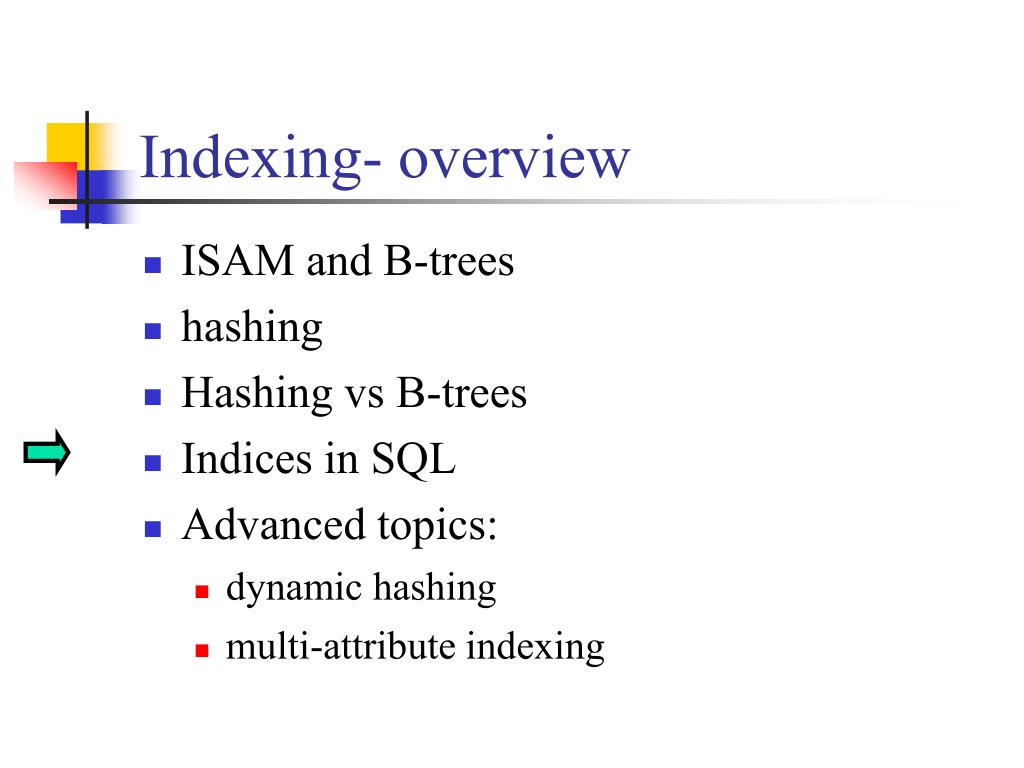 Indexing- overview

- ISAM and B-trees
- hashing
- Hashing vs B-trees
- Indices in SQL
- Advanced topics:
  - dynamic hashing
  - multi-attribute indexing